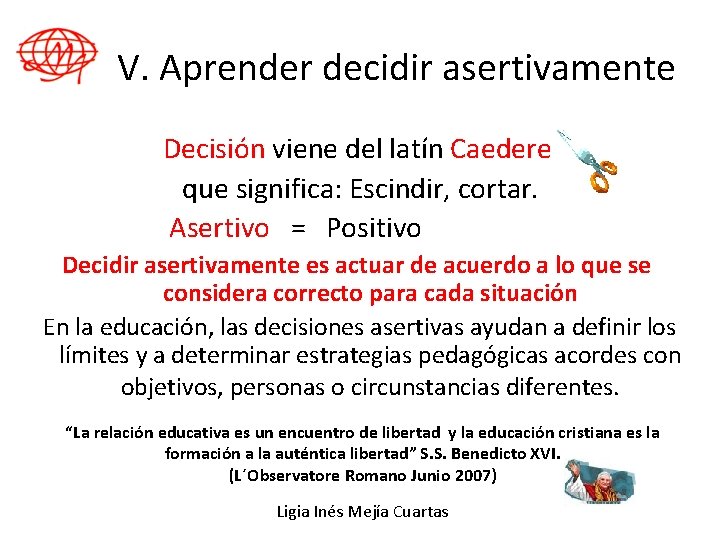 V. Aprender decidir asertivamente

Decisión viene del latín Caedere que significa: Escindir, cortar.

Asertivo = Positivo

Decidir asertivamente es actuar de acuerdo a lo que se considera correcto para cada situación

En la educación, las decisiones asertivas ayudan a definir los límites y a determinar estrategias pedagógicas acordes con objetivos, personas o circunstancias diferentes.

“La relación educativa es un encuentro de libertad y la educación cristiana es la formación a la auténtica libertad” S.S. Benedicto XVI. (L´Observatore Romano Junio 2007)

Ligia Inés Mejía Cuartas